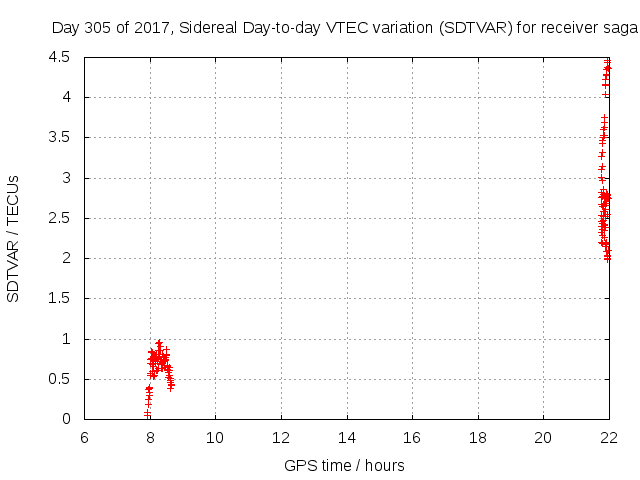 Day 305 of 2017, Sidereal Day-to-day VTEC variation (SDTVAR) for receiver saga

SDTVAR / TECUs

4.5
4
3.5
3
2.5
2
1.5
1
0.5
0

6 8 10 12 14 16 18 20 22

GPS time / hours